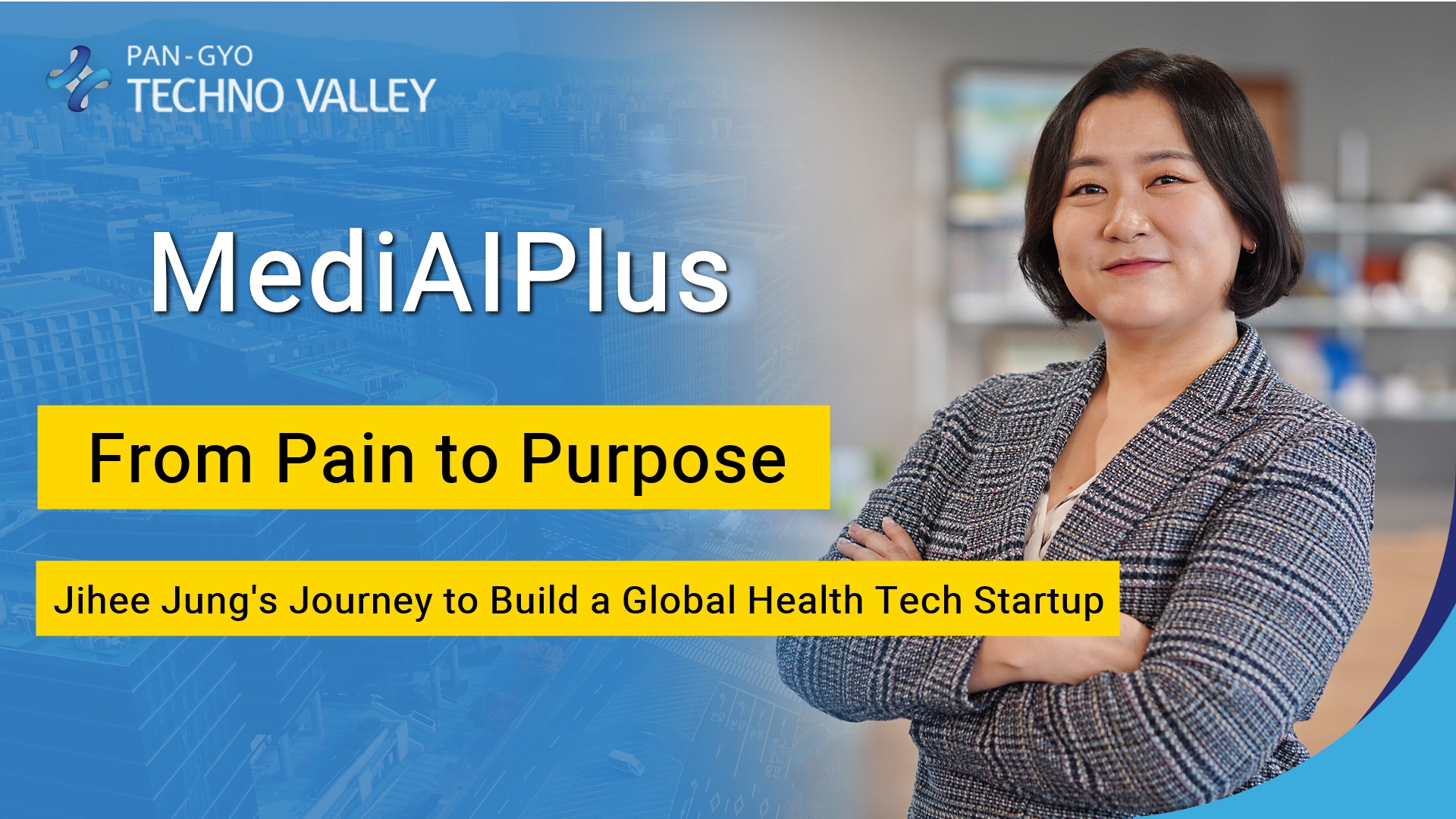 PAN-GYO
TECHNO VALLEY

MediAIPlus

From Pain to Purpose

Jihee Jung's Journey to Build a Global Health Tech Startup